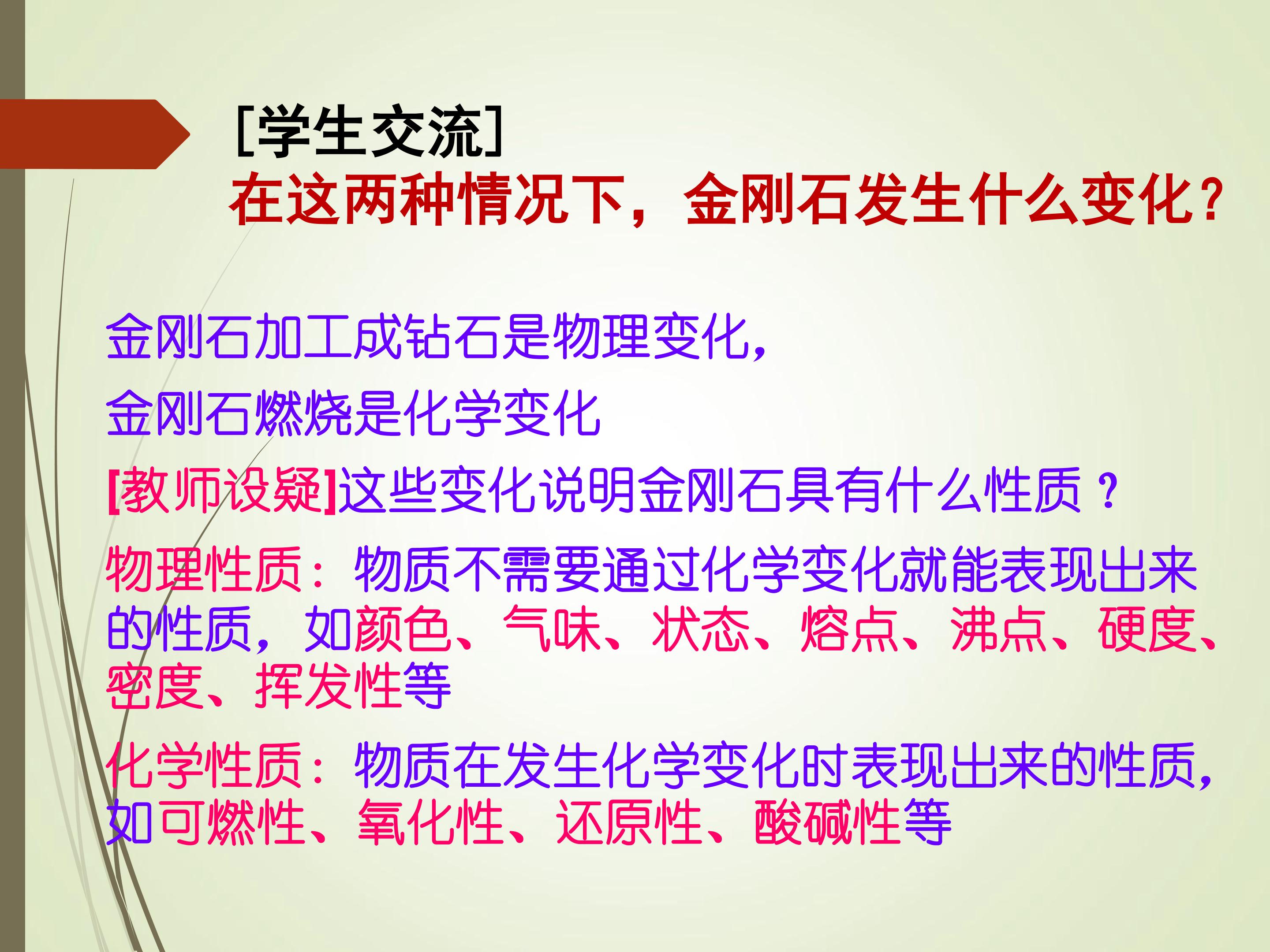 [学生交流]
在这两种情况下，金刚石发生什么变化？

金刚石加工成钻石是物理变化，

金刚石燃烧是化学变化

[教师设疑]这些变化说明金刚石具有什么性质？

物理性质：物质不需要通过化学变化就能表现出来的性质，如颜色、气味、状态、熔点、沸点、硬度、密度、挥发性等

化学性质：物质在发生化学变化时表现出来的性质，如可燃性、氧化性、还原性、酸碱性等